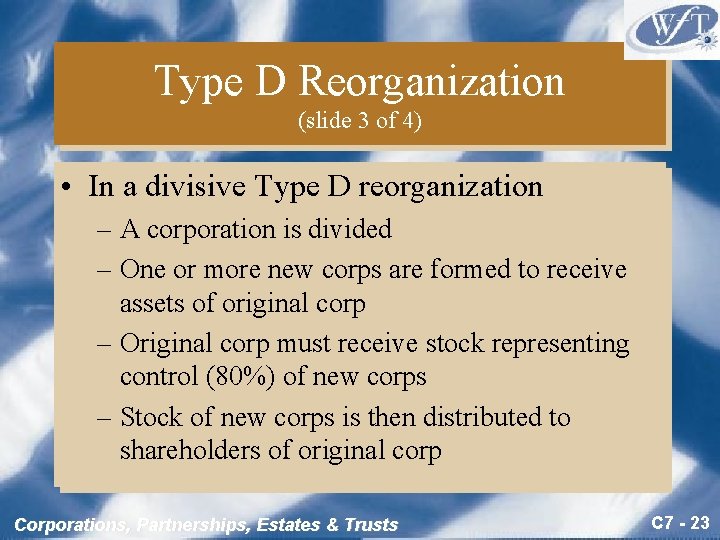 WfT

Type D Reorganization
(slide 3 of 4)

• In a divisive Type D reorganization
– A corporation is divided
– One or more new corps are formed to receive assets of original corp
– Original corp must receive stock representing control (80%) of new corps
– Stock of new corps is then distributed to shareholders of original corp

Corporations, Partnerships, Estates & Trusts

C7 - 23